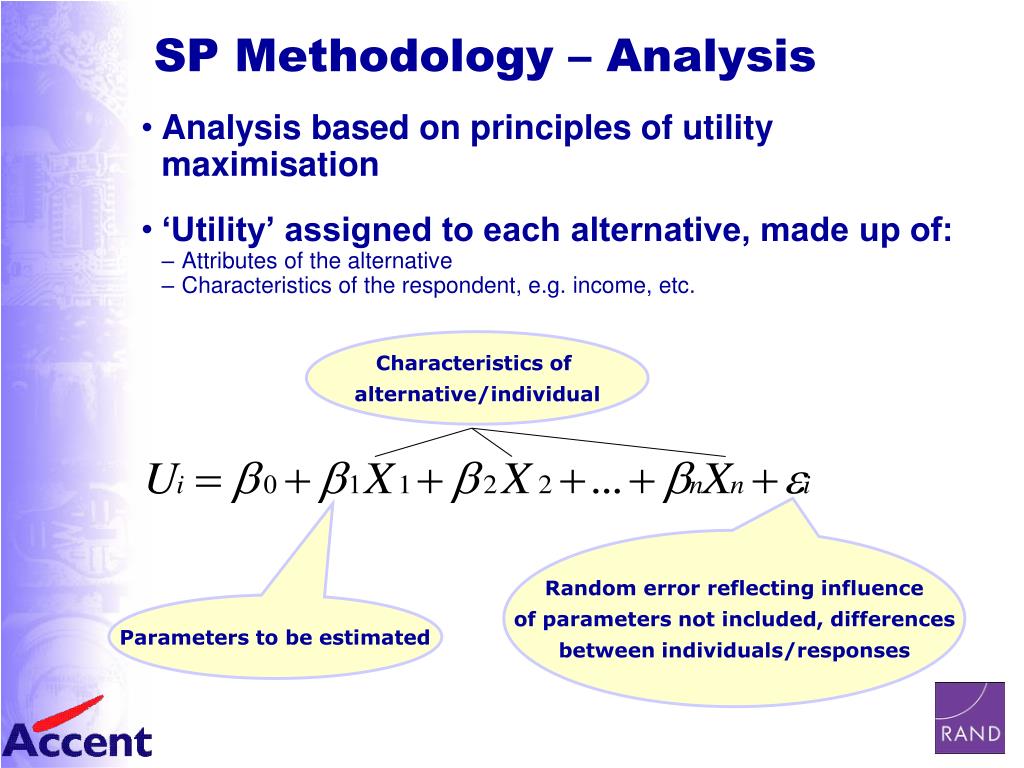 SP Methodology – Analysis

• Analysis based on principles of utility maximisation

• ‘Utility’ assigned to each alternative, made up of:
– Attributes of the alternative
– Characteristics of the respondent, e.g. income, etc.

Characteristics of alternative/individual

$U_i = \beta_0 + \beta_1 X_1 + \beta_2 X_2 + ... + \beta_n X_n + \varepsilon_i$

Parameters to be estimated

Random error reflecting influence of parameters not included, differences between individuals/responses

Accent

RAND